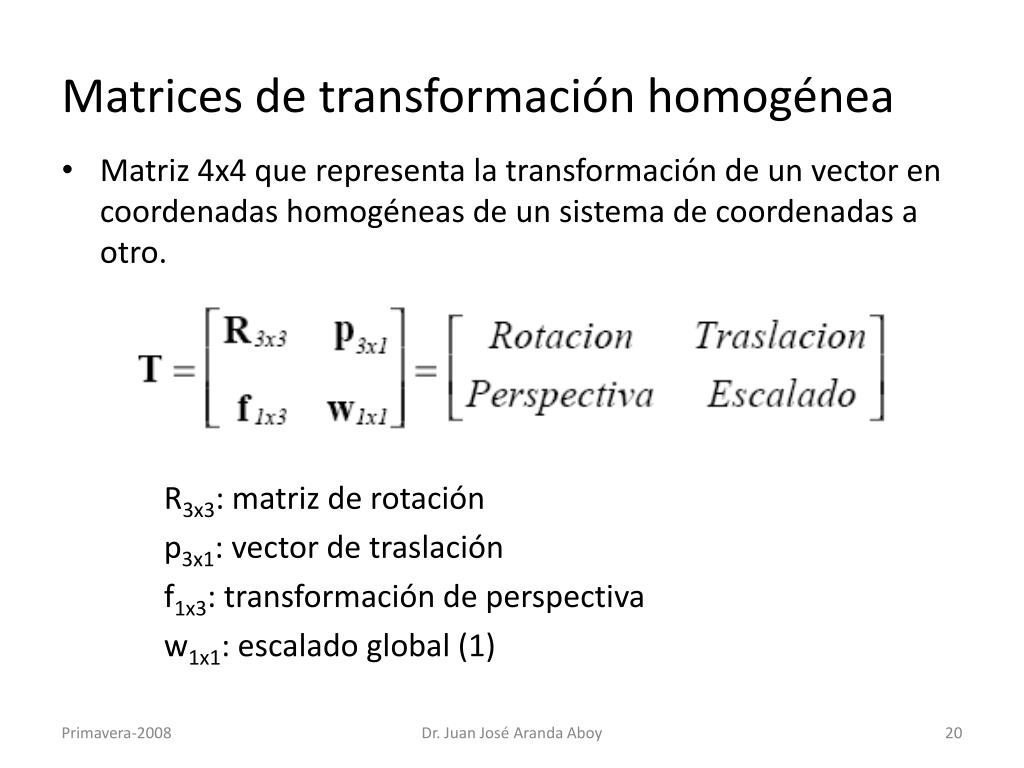 Matrices de transformación homogénea

• Matriz 4x4 que representa la transformación de un vector en coordenadas homogéneas de un sistema de coordenadas a otro.

$\mathbf{T} = \begin{bmatrix} \mathbf{R}_{3x3} & \mathbf{p}_{3x1} \\ \mathbf{f}_{1x3} & \mathbf{w}_{1x1} \end{bmatrix} = \begin{bmatrix} Rotacion & Traslacion \\ Perspectiva & Escalado \end{bmatrix}$

$R_{3x3}$: matriz de rotación
$p_{3x1}$: vector de traslación
$f_{1x3}$: transformación de perspectiva
$w_{1x1}$: escalado global (1)

Primavera-2008
Dr. Juan José Aranda Aboy
20